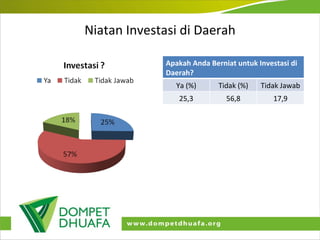 Niatan Investasi di Daerah

Investasi ?

Ya Tidak Tidak Jawab

18%

25%

57%

| Apakah Anda Berniat untuk Investasi di Daerah? | | |
|---|---|---|
| Ya (%) | Tidak (%) | Tidak Jawab |
| 25,3 | 56,8 | 17,9 |

DOMPET DHUAFA

www.dompetdhuafa.org